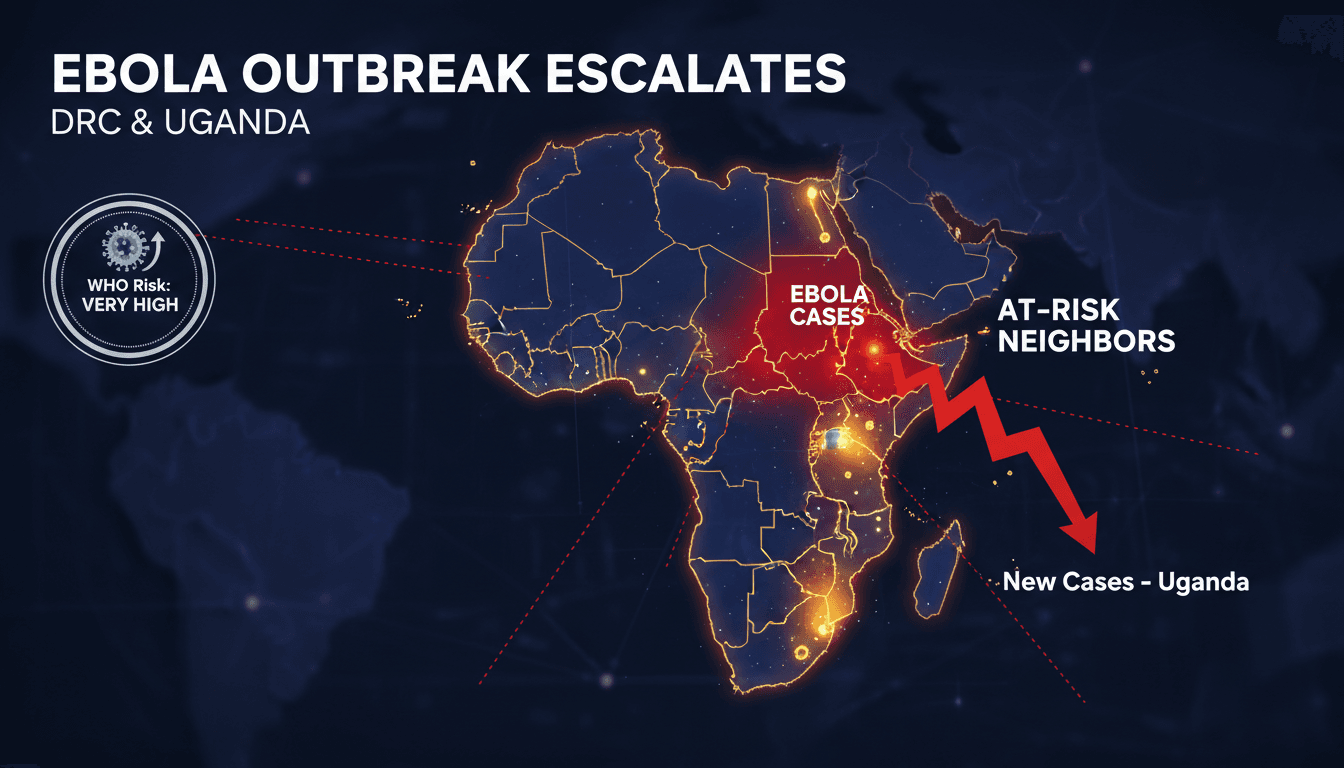 EBOLA OUTBREAK ESCALATES
DRC & UGANDA

WHO Risk: VERY HIGH

EBOLA CASES

AT-RISK NEIGHBORS

New Cases - Uganda